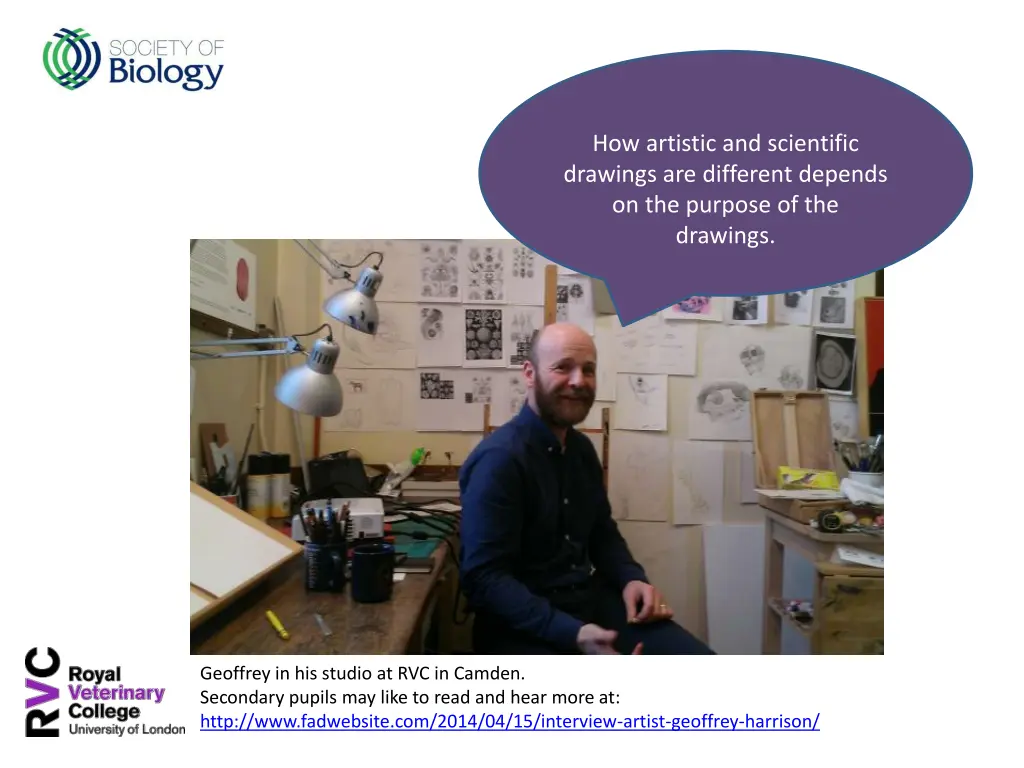 SOCIETY OF
Biology

How artistic and scientific drawings are different depends on the purpose of the drawings.

RVC Royal Veterinary College University of London

Geoffrey in his studio at RVC in Camden.
Secondary pupils may like to read and hear more at:
http://www.fadwebsite.com/2014/04/15/interview-artist-geoffrey-harrison/